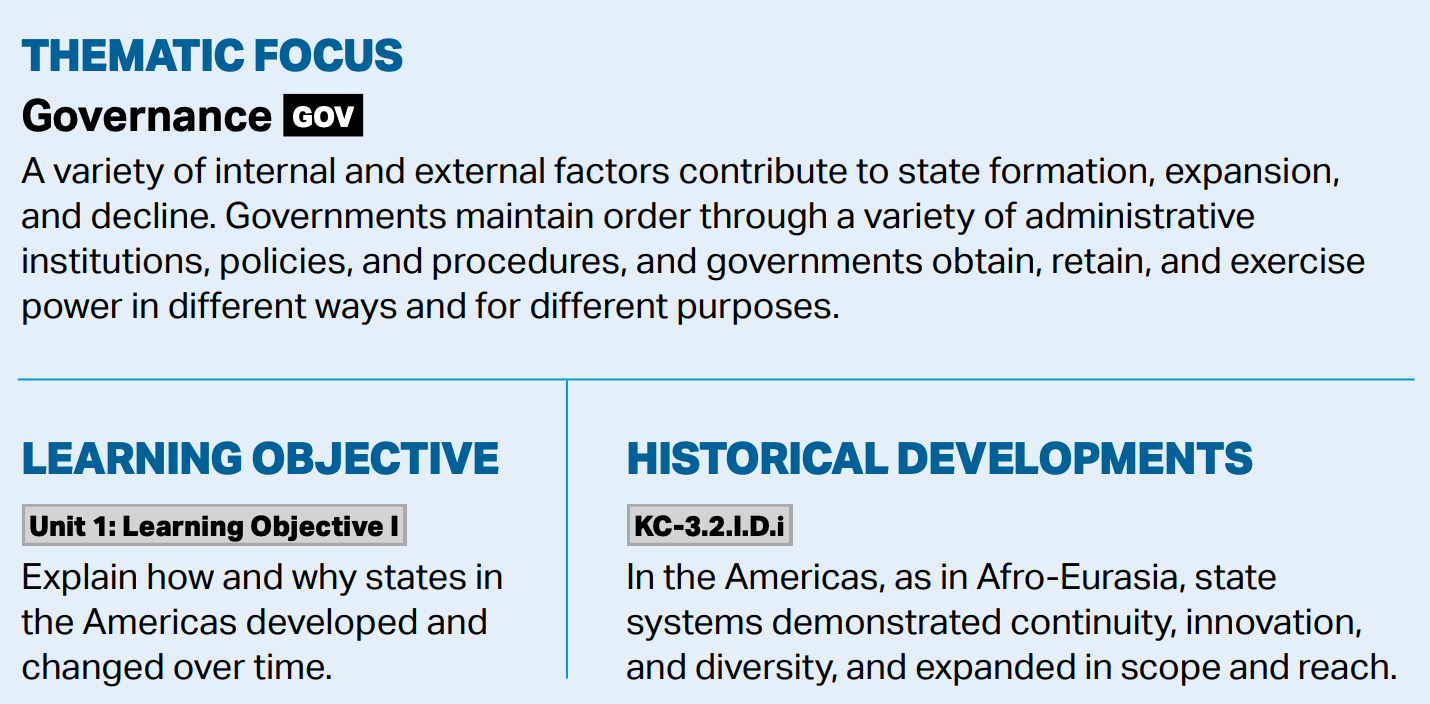 THEMATIC FOCUS

Governance GOV

A variety of internal and external factors contribute to state formation, expansion, and decline. Governments maintain order through a variety of administrative institutions, policies, and procedures, and governments obtain, retain, and exercise power in different ways and for different purposes.

LEARNING OBJECTIVE

Unit 1: Learning Objective I

Explain how and why states in the Americas developed and changed over time.

HISTORICAL DEVELOPMENTS

KC-3.2.I.D.i

In the Americas, as in Afro-Eurasia, state systems demonstrated continuity, innovation, and diversity, and expanded in scope and reach.